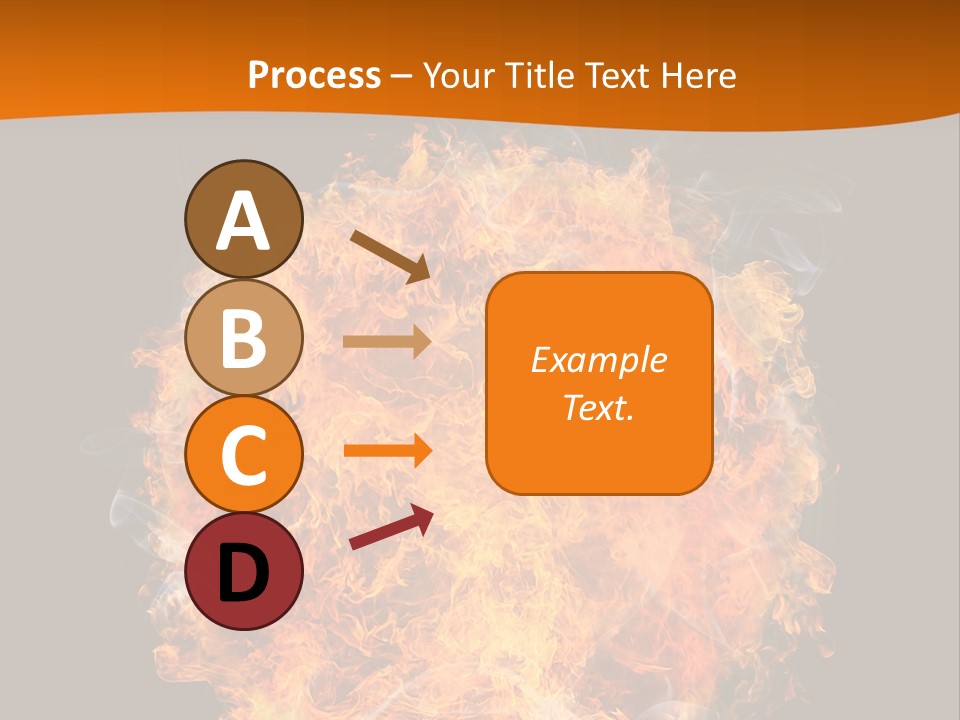 Process – Your Title Text Here

A

B

C

D

Example Text.